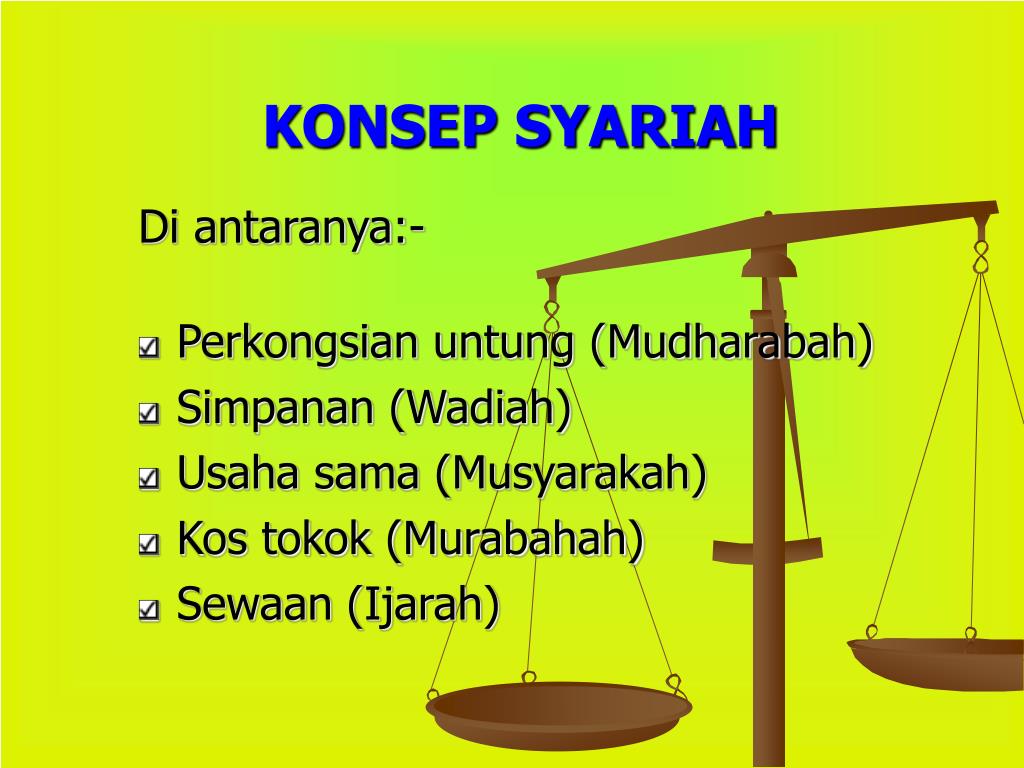 KONSEP SYARIAH

Di antaranya:-

Perkongsian untung (Mudharabah)
Simpanan (Wadiah)
Usaha sama (Musyarakah)
Kos tokok (Murabahah)
Sewaan (Ijarah)